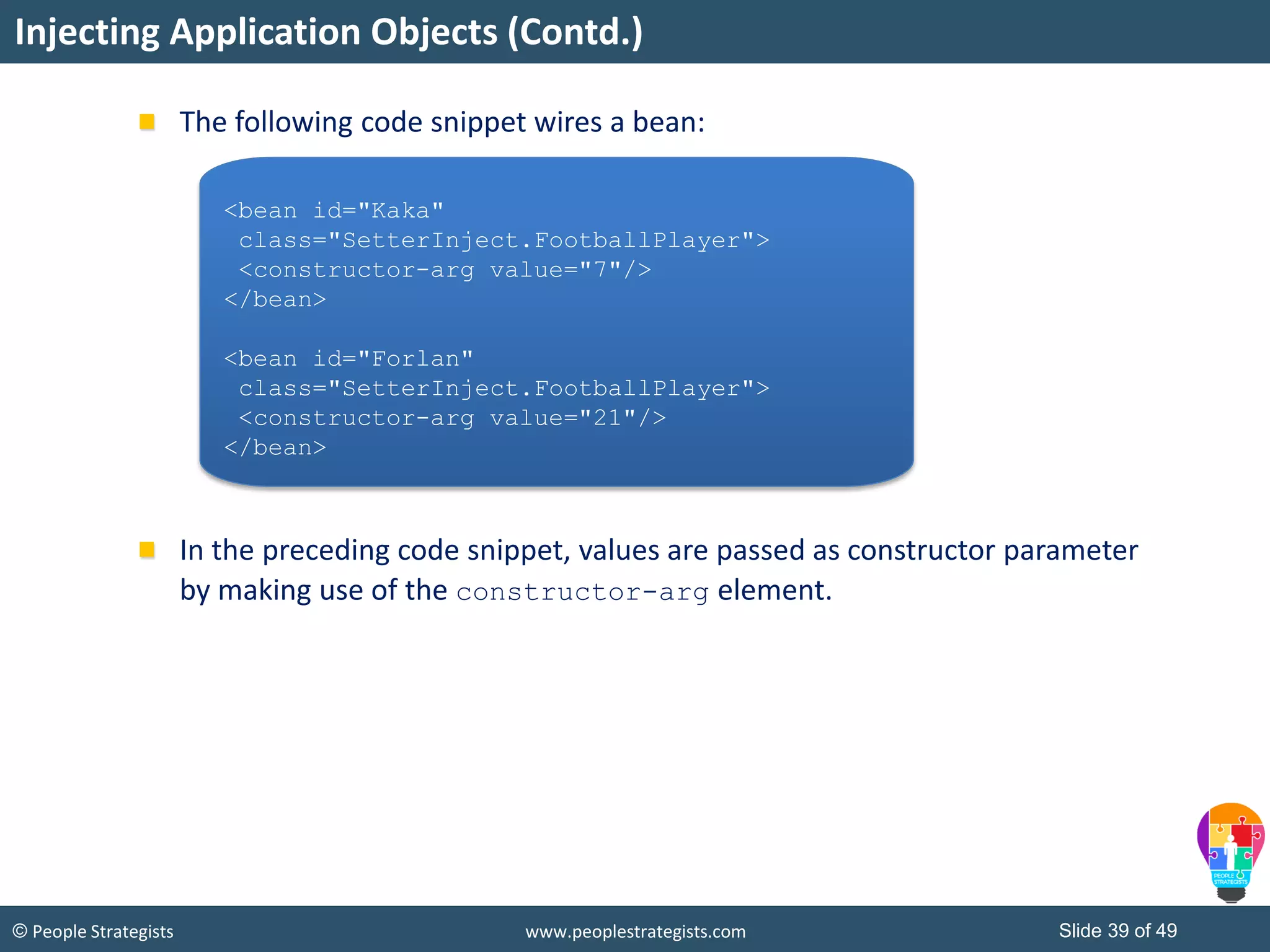 Injecting Application Objects (Contd.)

The following code snippet wires a bean:

<bean id="Kaka"
 class="SetterInject.FootballPlayer">
 <constructor-arg value="7"/>
</bean>

<bean id="Forlan"
 class="SetterInject.FootballPlayer">
 <constructor-arg value="21"/>
</bean>

In the preceding code snippet, values are passed as constructor parameter by making use of the constructor-arg element.

PEOPLE STRATEGISTS

© People Strategists www.peoplestrategists.com Slide 39 of 49